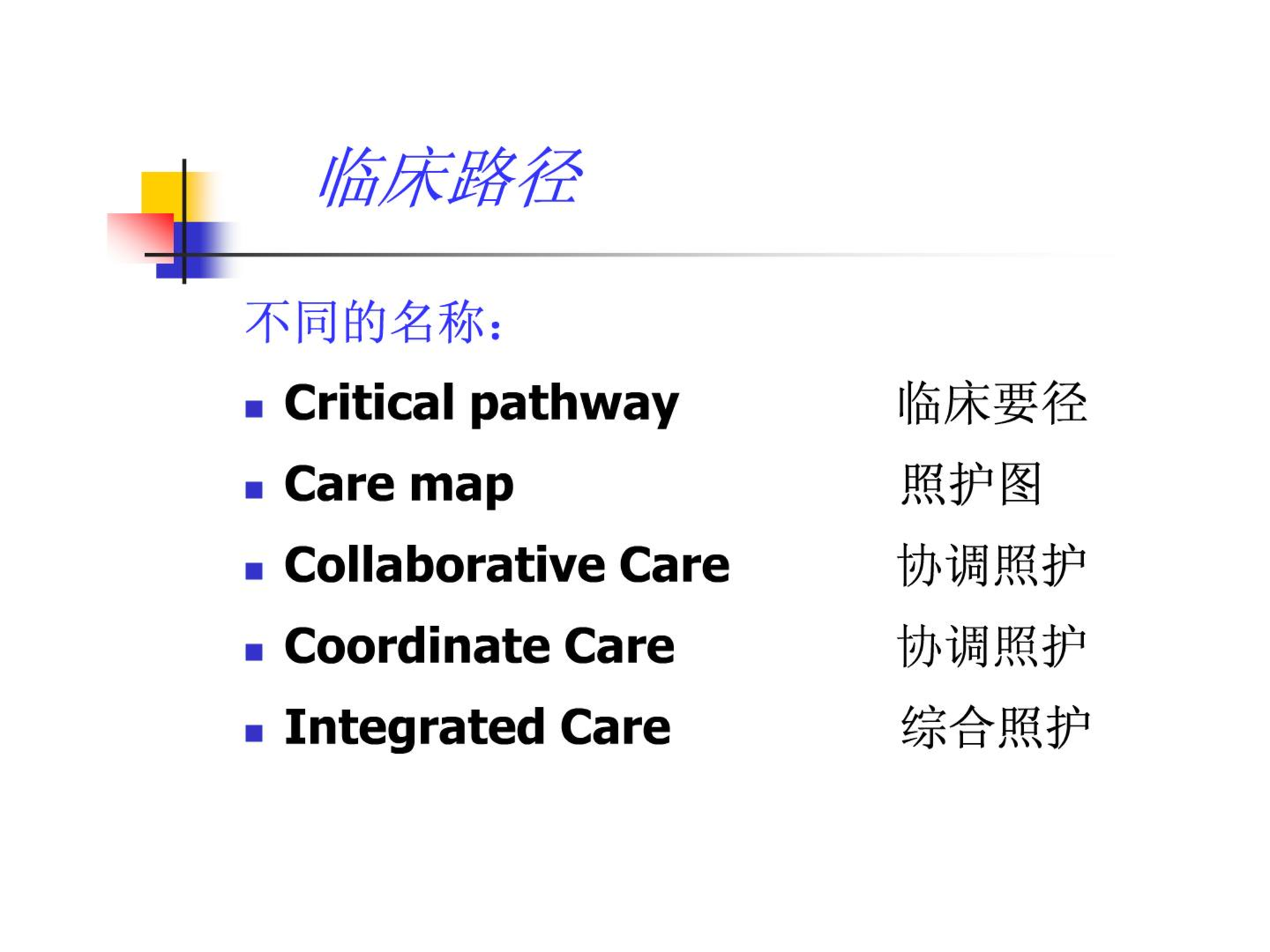 临床路径

不同的名称：

- Critical pathway 临床要径
- Care map 照护图
- Collaborative Care 协调照护
- Coordinate Care 协调照护
- Integrated Care 综合照护